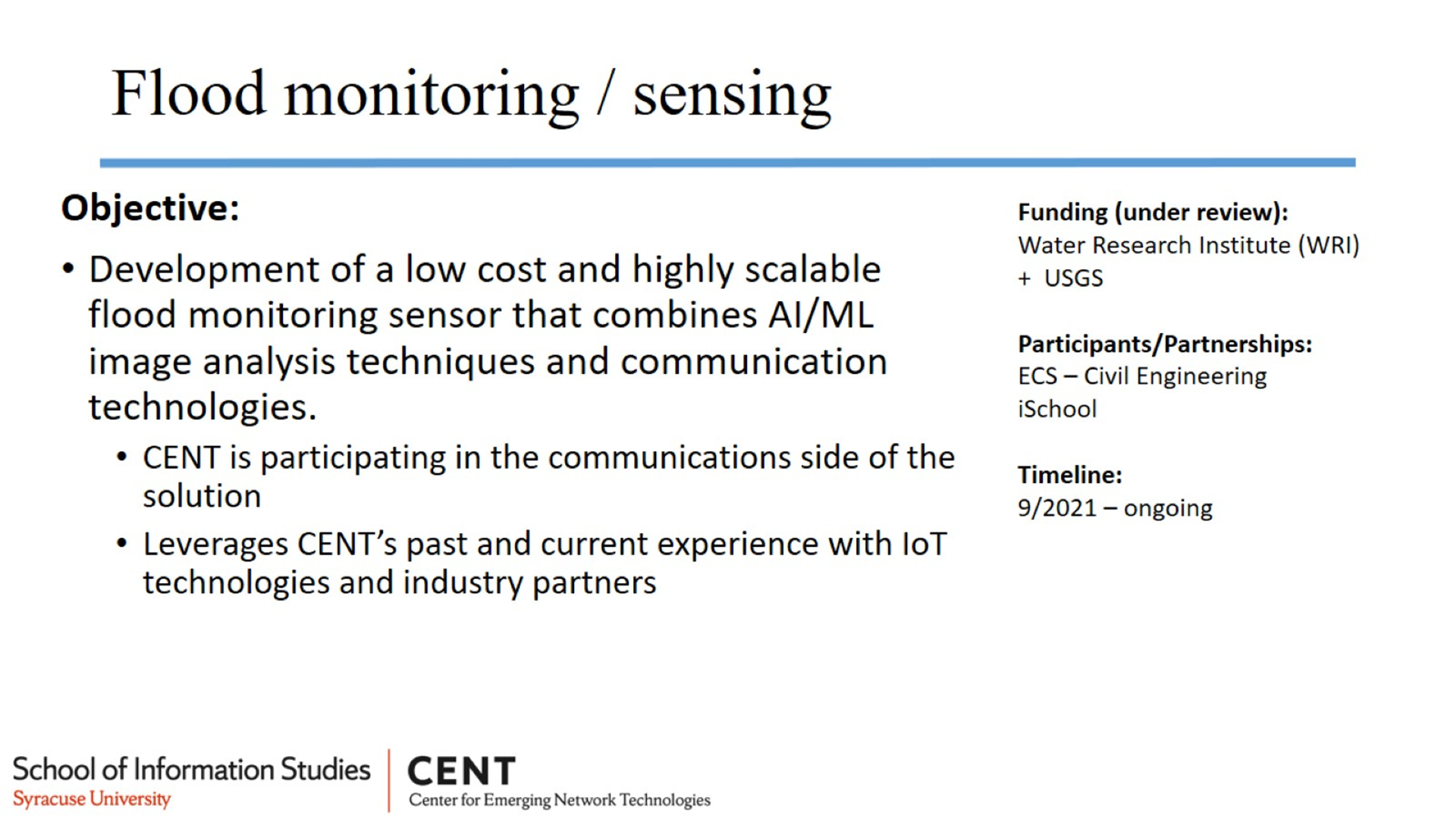 Flood monitoring / sensing

Objective:

• Development of a low cost and highly scalable flood monitoring sensor that combines AI/ML image analysis techniques and communication technologies.
  • CENT is participating in the communications side of the solution
  • Leverages CENT's past and current experience with IoT technologies and industry partners

Funding (under review):
Water Research Institute (WRI) + USGS

Participants/Partnerships:
ECS – Civil Engineering
iSchool

Timeline:
9/2021 – ongoing

School of Information Studies
Syracuse University

CENT
Center for Emerging Network Technologies